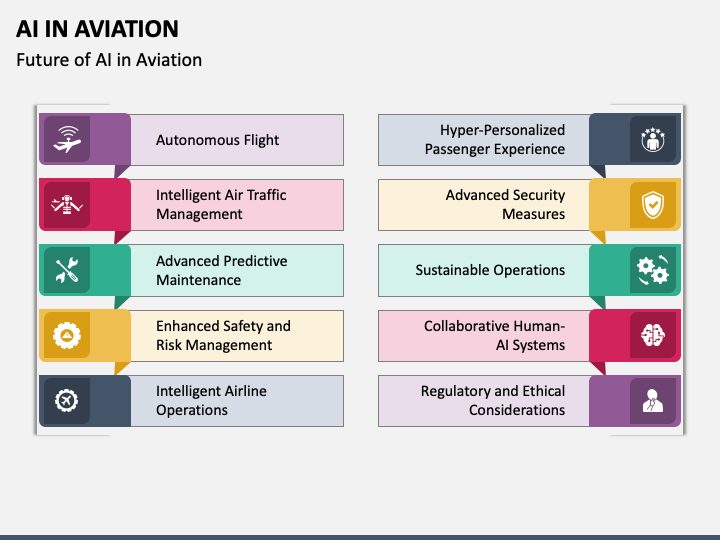 AI IN AVIATION

Future of AI in Aviation

Autonomous Flight

Intelligent Air Traffic Management

Advanced Predictive Maintenance

Enhanced Safety and Risk Management

Intelligent Airline Operations

Hyper-Personalized Passenger Experience

Advanced Security Measures

Sustainable Operations

Collaborative Human-AI Systems

Regulatory and Ethical Considerations